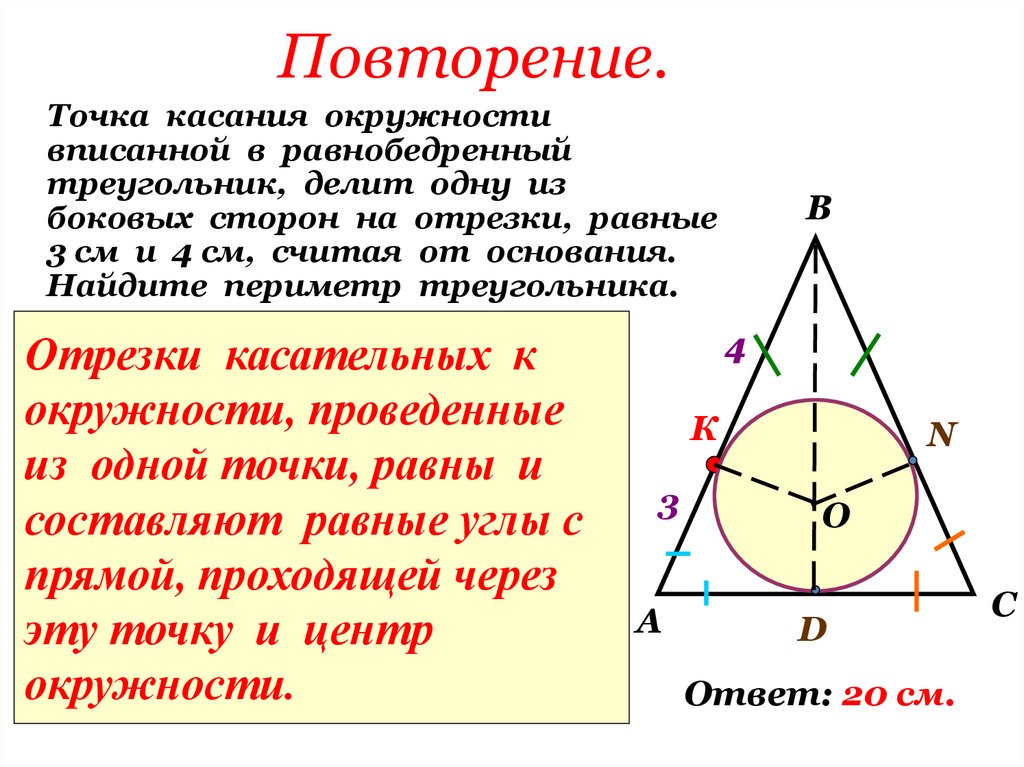 Повторение.

Точка касания окружности вписанной в равнобедренный треугольник, делит одну из боковых сторон на отрезки, равные 3 см и 4 см, считая от основания. Найдите периметр треугольника.

Отрезки касательных к окружности, проведенные из одной точки, равны и составляют равные углы с прямой, проходящей через эту точку и центр окружности.

B
4
K
N
3
O
A
D
C

Ответ: 20 см.